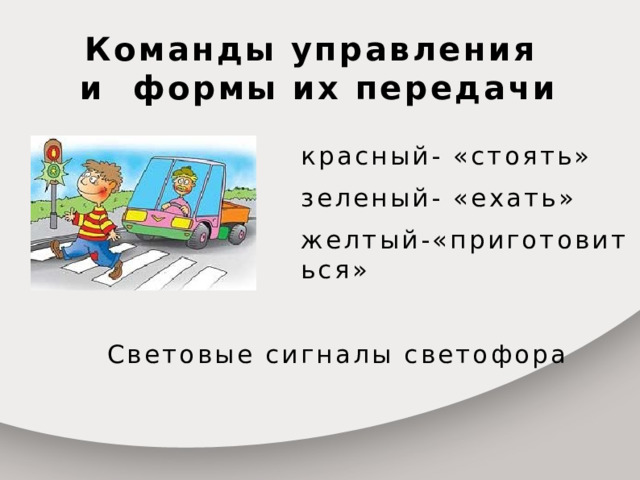 Команды управления и формы их передачи

красный- «стоять»

зеленый- «ехать»

желтый-«приготовиться»

Световые сигналы светофора